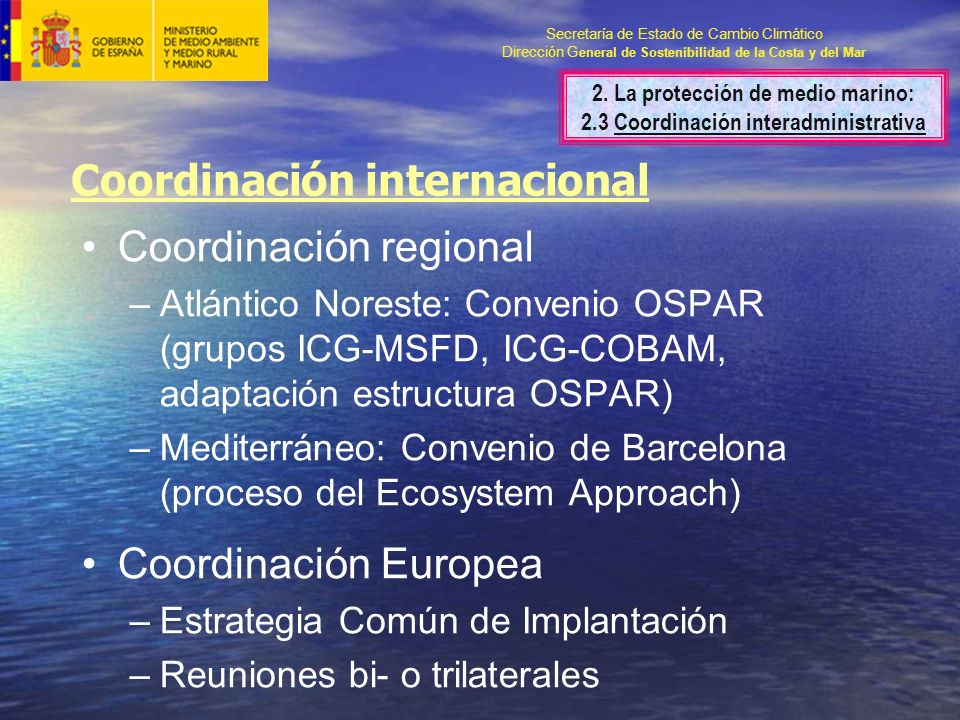 GOBIERNO DE ESPAÑA

MINISTERIO DE MEDIO AMBIENTE Y MEDIO RURAL Y MARINO

Secretaría de Estado de Cambio Climático
Dirección General de Sostenibilidad de la Costa y del Mar

2. La protección de medio marino:
2.3 Coordinación interadministrativa

Coordinación internacional

• Coordinación regional
– Atlántico Noreste: Convenio OSPAR (grupos ICG-MSFD, ICG-COBAM, adaptación estructura OSPAR)
– Mediterráneo: Convenio de Barcelona (proceso del Ecosystem Approach)

• Coordinación Europea
– Estrategia Común de Implantación
– Reuniones bi- o trilaterales